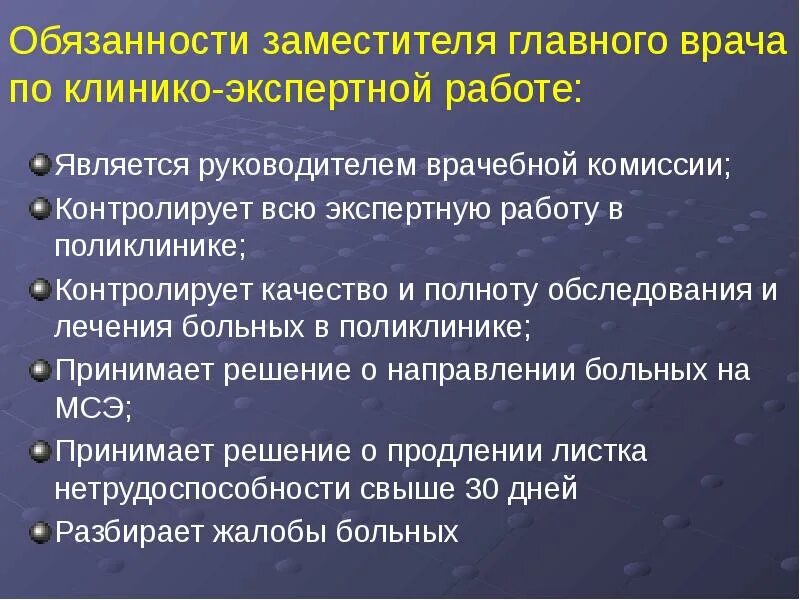 Обязанности заместителя главного врача по клинико-экспертной работе:

Является руководителем врачебной комиссии;

Контролирует всю экспертную работу в поликлинике;

Контролирует качество и полноту обследования и лечения больных в поликлинике;

Принимает решение о направлении больных на МСЭ;

Принимает решение о продлении листка нетрудоспособности свыше 30 дней

Разбирает жалобы больных